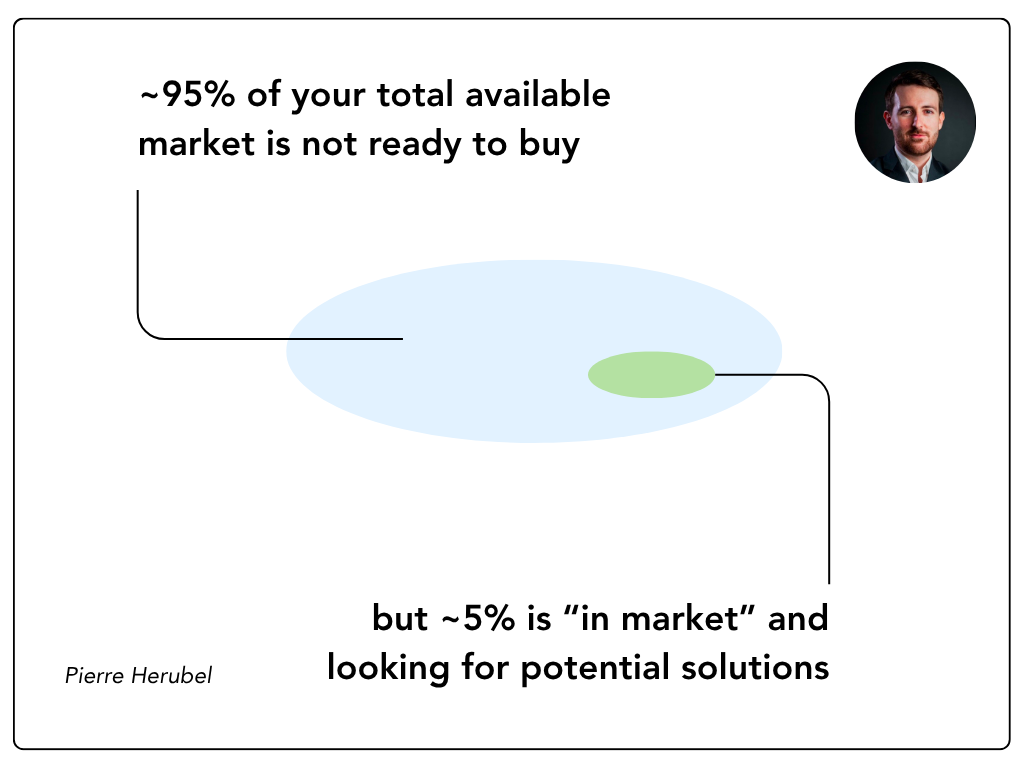 ~95% of your total available market is not ready to buy

but ~5% is “in market” and looking for potential solutions

Pierre Herubel